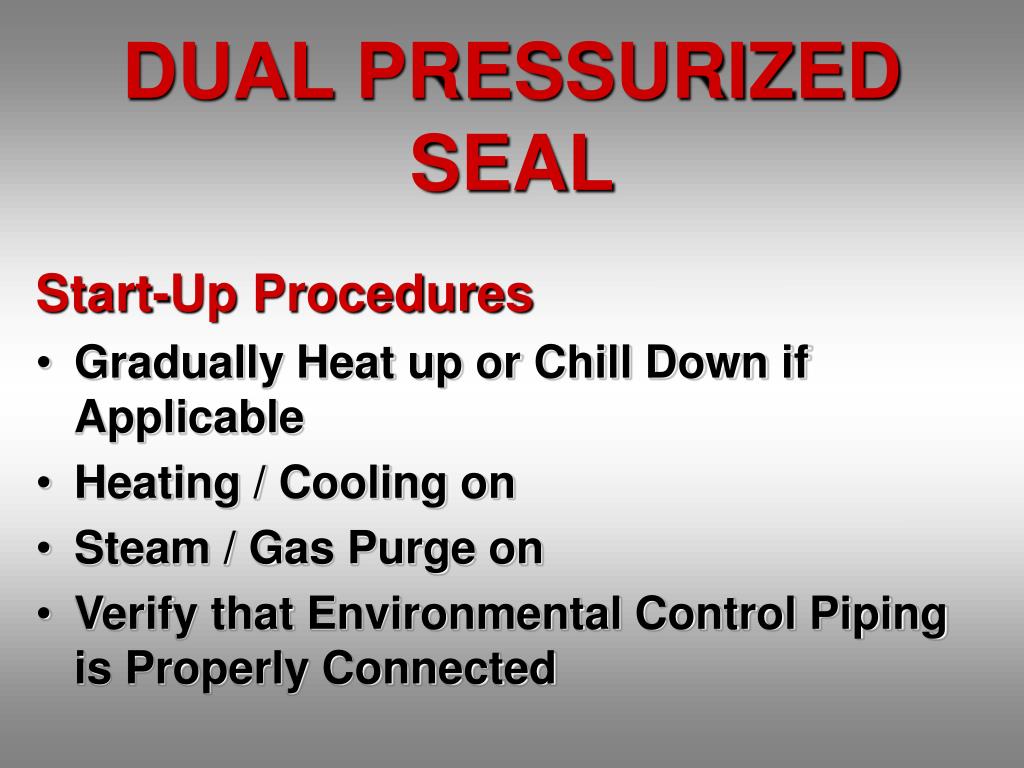 DUAL PRESSURIZED SEAL

Start-Up Procedures

• Gradually Heat up or Chill Down if Applicable
• Heating / Cooling on
• Steam / Gas Purge on
• Verify that Environmental Control Piping is Properly Connected